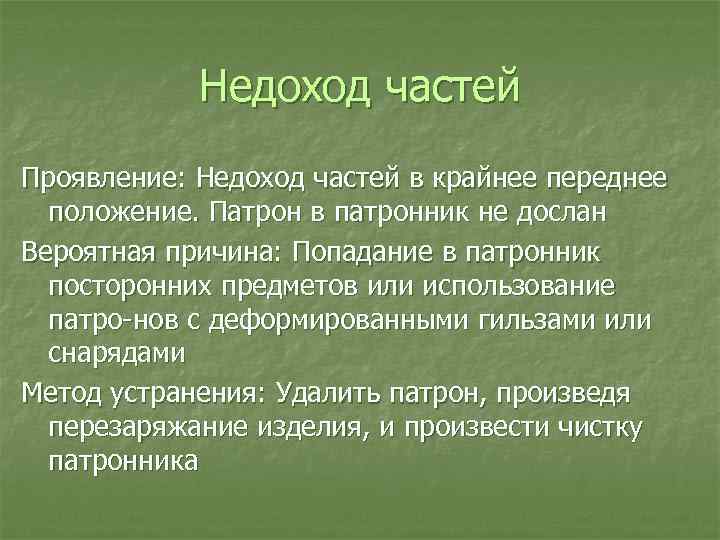 Недоход частей

Проявление: Недоход частей в крайнее переднее положение. Патрон в патронник не дослан

Вероятная причина: Попадание в патронник посторонних предметов или использование патро-нов с деформированными гильзами или снарядами

Метод устранения: Удалить патрон, произведя перезаряжание изделия, и произвести чистку патронника